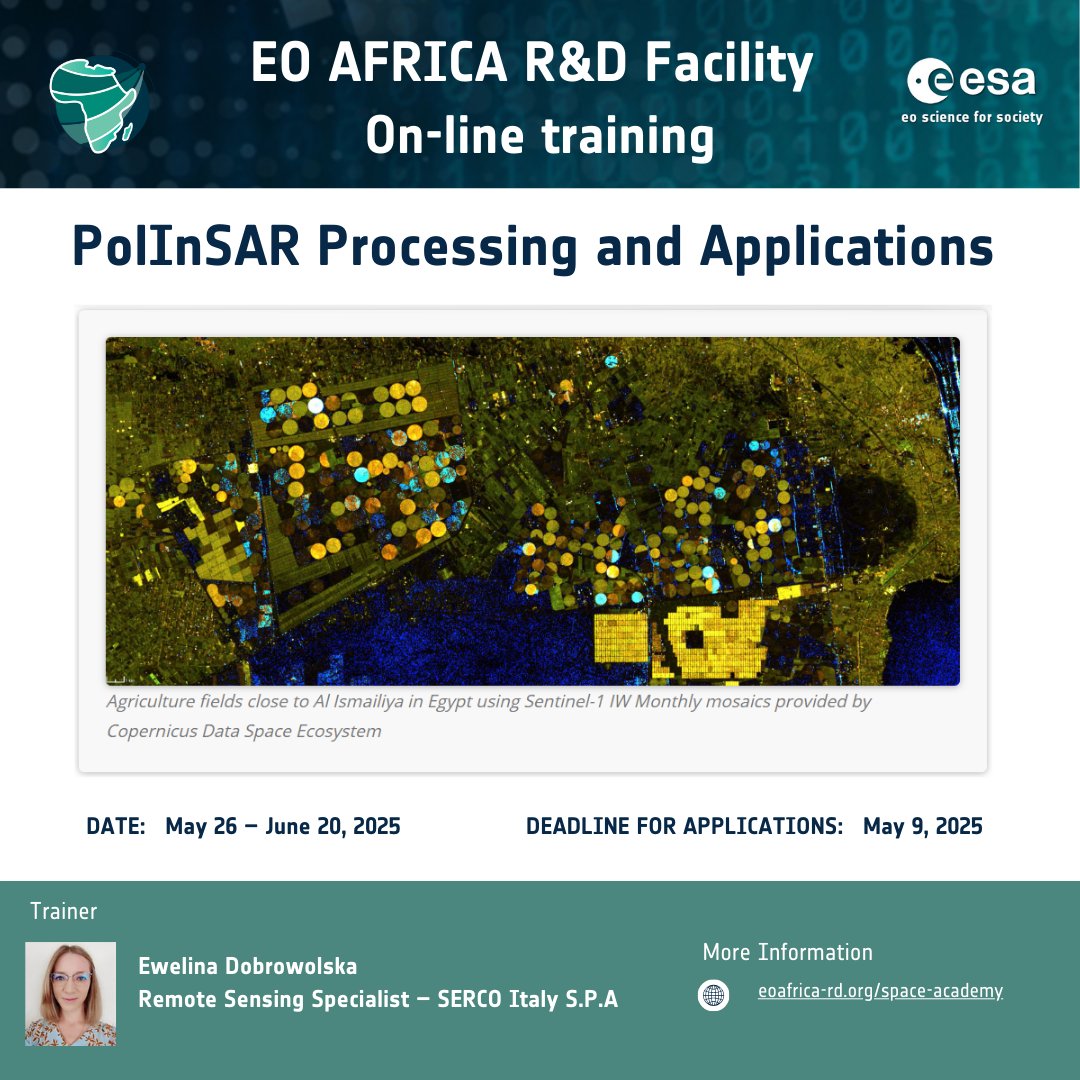 EO AFRICA R&D Facility
On-line training

esa
eo science for society

PolInSAR Processing and Applications

Agriculture fields close to Al Ismailiya in Egypt using Sentinel-1 IW Monthly mosaics provided by Copernicus Data Space Ecosystem

DATE: May 26 – June 20, 2025

DEADLINE FOR APPLICATIONS: May 9, 2025

Trainer

Ewelina Dobrowolska
Remote Sensing Specialist – SERCO Italy S.P.A

More Information

eoafrica-rd.org/space-academy